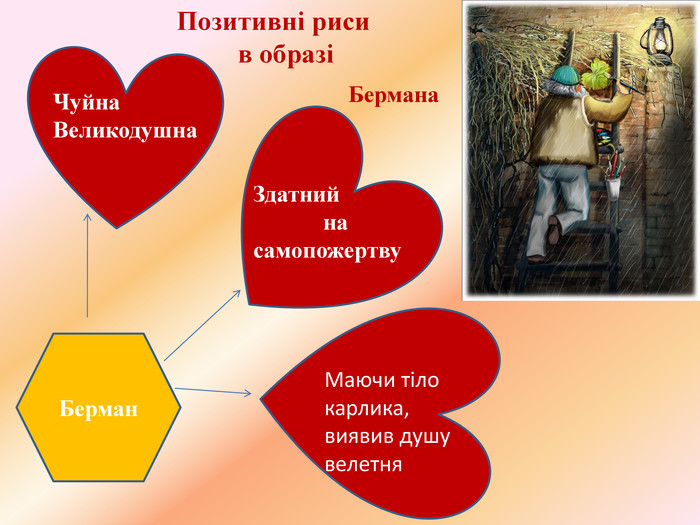 Позитивні риси
в образі
Бермана

Чуйна
Великодушна

Здатний
на
самопожертву

Берман

Маючи тіло карлика, виявив душу велетня